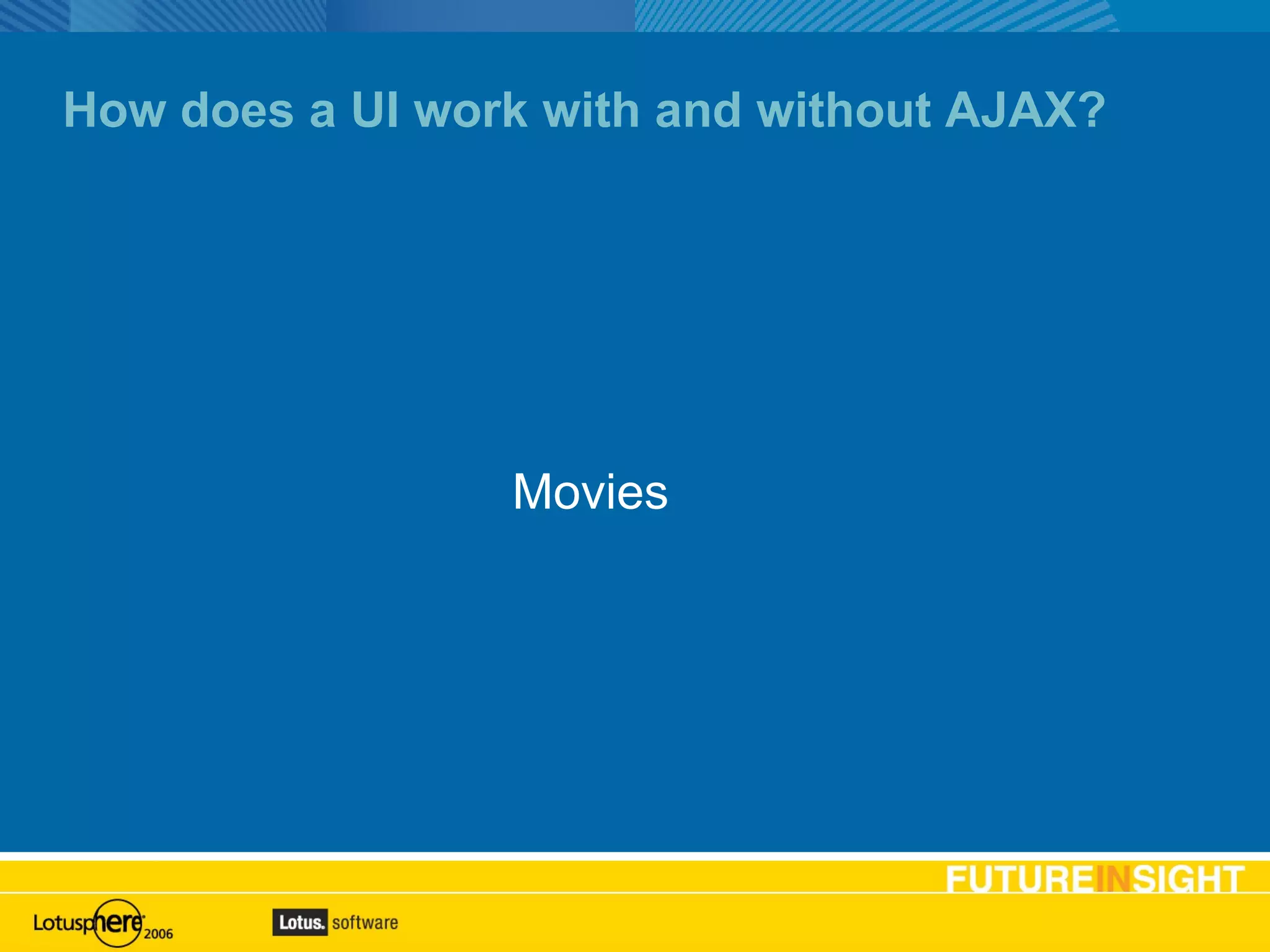 How does a UI work with and without AJAX?

Movies

FUTUREINSIGHT

Lotusphere 2006

Lotus. software